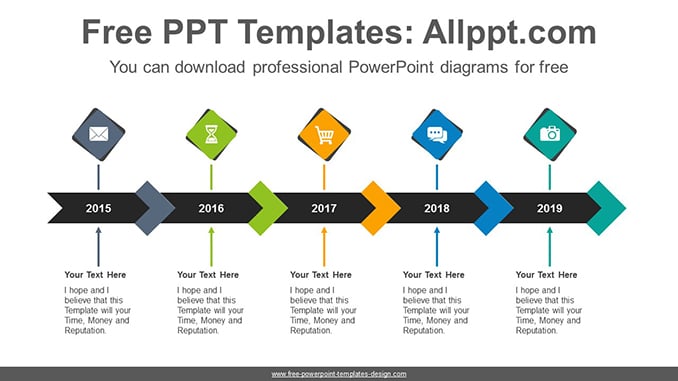 Free PPT Templates: Allppt.com

You can download professional PowerPoint diagrams for free

2015

2016

2017

2018

2019

Your Text Here

I hope and I believe that this Template will your Time, Money and Reputation.

Your Text Here

I hope and I believe that this Template will your Time, Money and Reputation.

Your Text Here

I hope and I believe that this Template will your Time, Money and Reputation.

Your Text Here

I hope and I believe that this Template will your Time, Money and Reputation.

Your Text Here

I hope and I believe that this Template will your Time, Money and Reputation.

www.free-powerpoint-templates-design.com